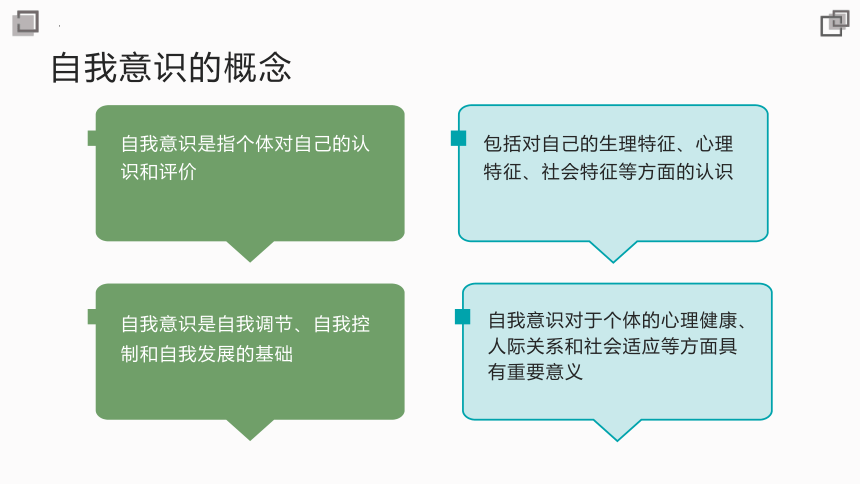 自我意识的概念

自我意识是指个体对自己的认识和评价

包括对自己的生理特征、心理特征、社会特征等方面的认识

自我意识是自我调节、自我控制和自我发展的基础

自我意识对于个体的心理健康、人际关系和社会适应等方面具有重要意义